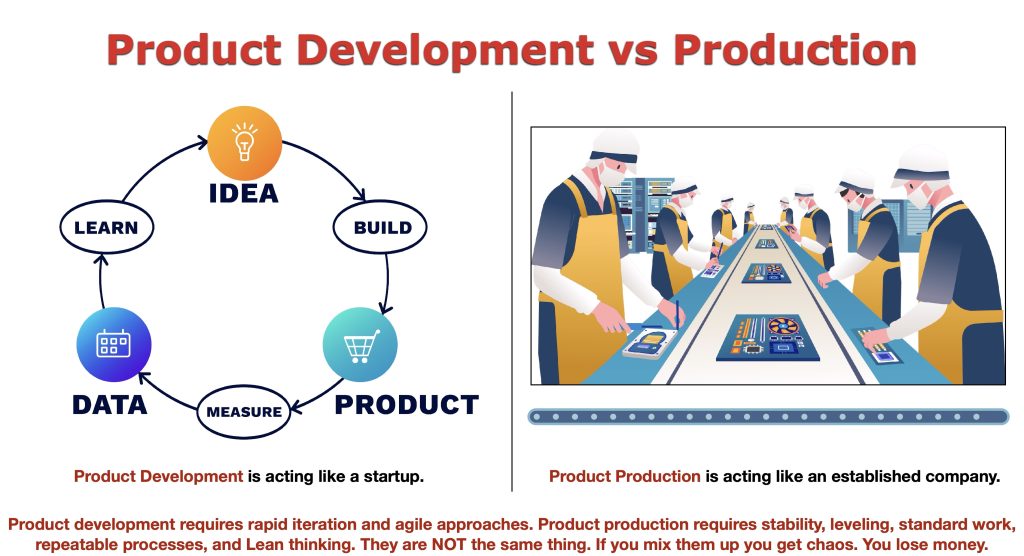 Product Development vs Production

IDEA

BUILD

PRODUCT

MEASURE

DATA

LEARN

Product Development is acting like a startup.

Product Production is acting like an established company.

Product development requires rapid iteration and agile approaches. Product production requires stability, leveling, standard work, repeatable processes, and Lean thinking. They are NOT the same thing. If you mix them up you get chaos. You lose money.